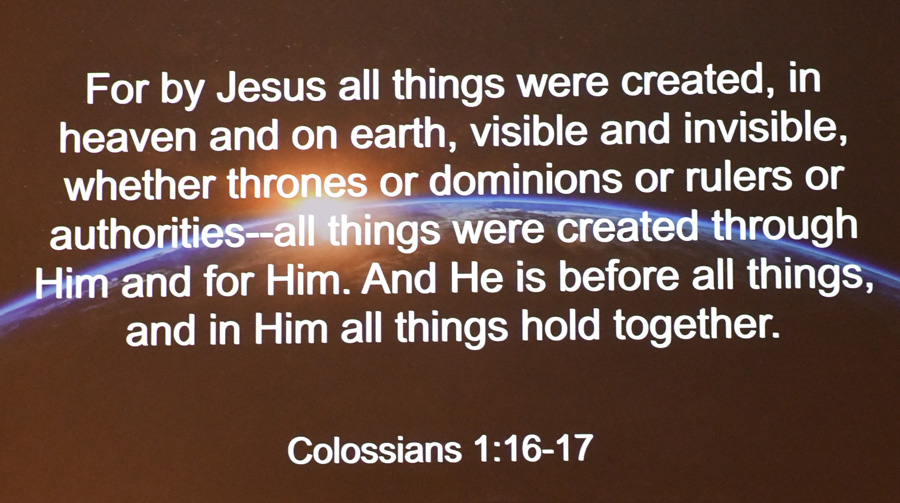 For by Jesus all things were created, in heaven and on earth, visible and invisible, whether thrones or dominions or rulers or authorities--all things were created through Him and for Him. And He is before all things, and in Him all things hold together.

Colossians 1:16-17